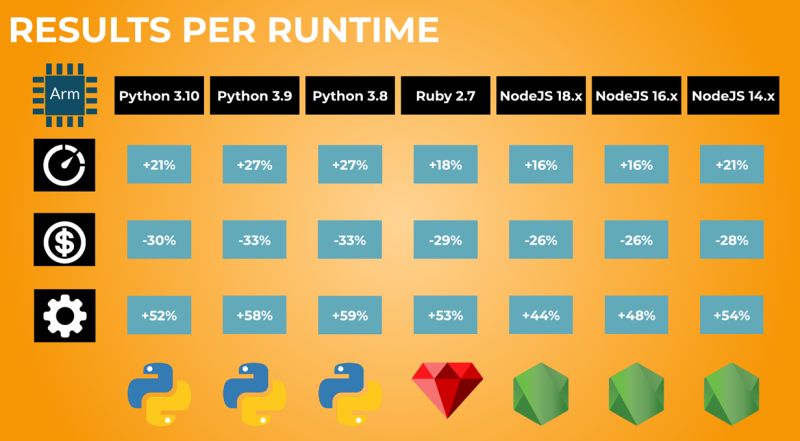 RESULTS PER RUNTIME

| Arm | Python 3.10 | Python 3.9 | Python 3.8 | Ruby 2.7 | NodeJS 18.x | NodeJS 16.x | NodeJS 14.x |
|---|---|---|---|---|---|---|---|
| | +21% | +27% | +27% | +18% | +16% | +16% | +21% |
| | -30% | -33% | -33% | -29% | -26% | -26% | -28% |
| | +52% | +58% | +59% | +53% | +44% | +48% | +54% |